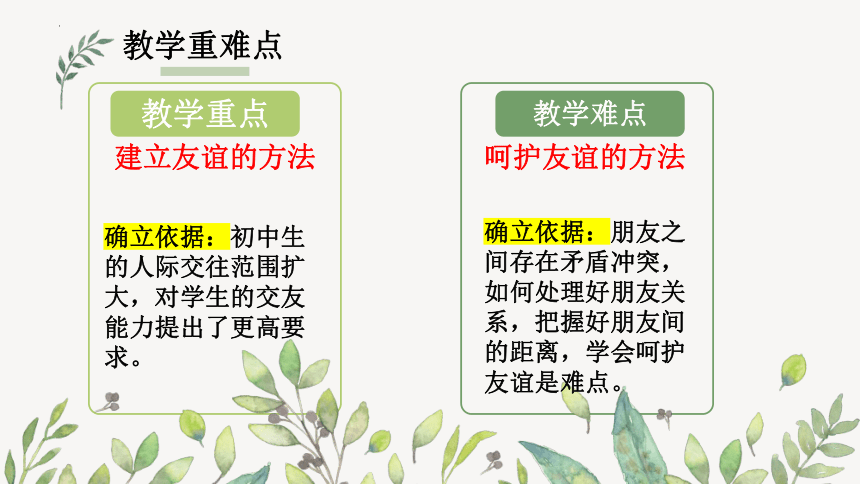 教学重难点

教学重点

建立友谊的方法

确立依据：初中生的人际交往范围扩大，对学生的交友能力提出了更高要求。

教学难点

呵护友谊的方法

确立依据：朋友之间存在矛盾冲突，如何处理好朋友关系，把握好朋友间的距离，学会呵护友谊是难点。